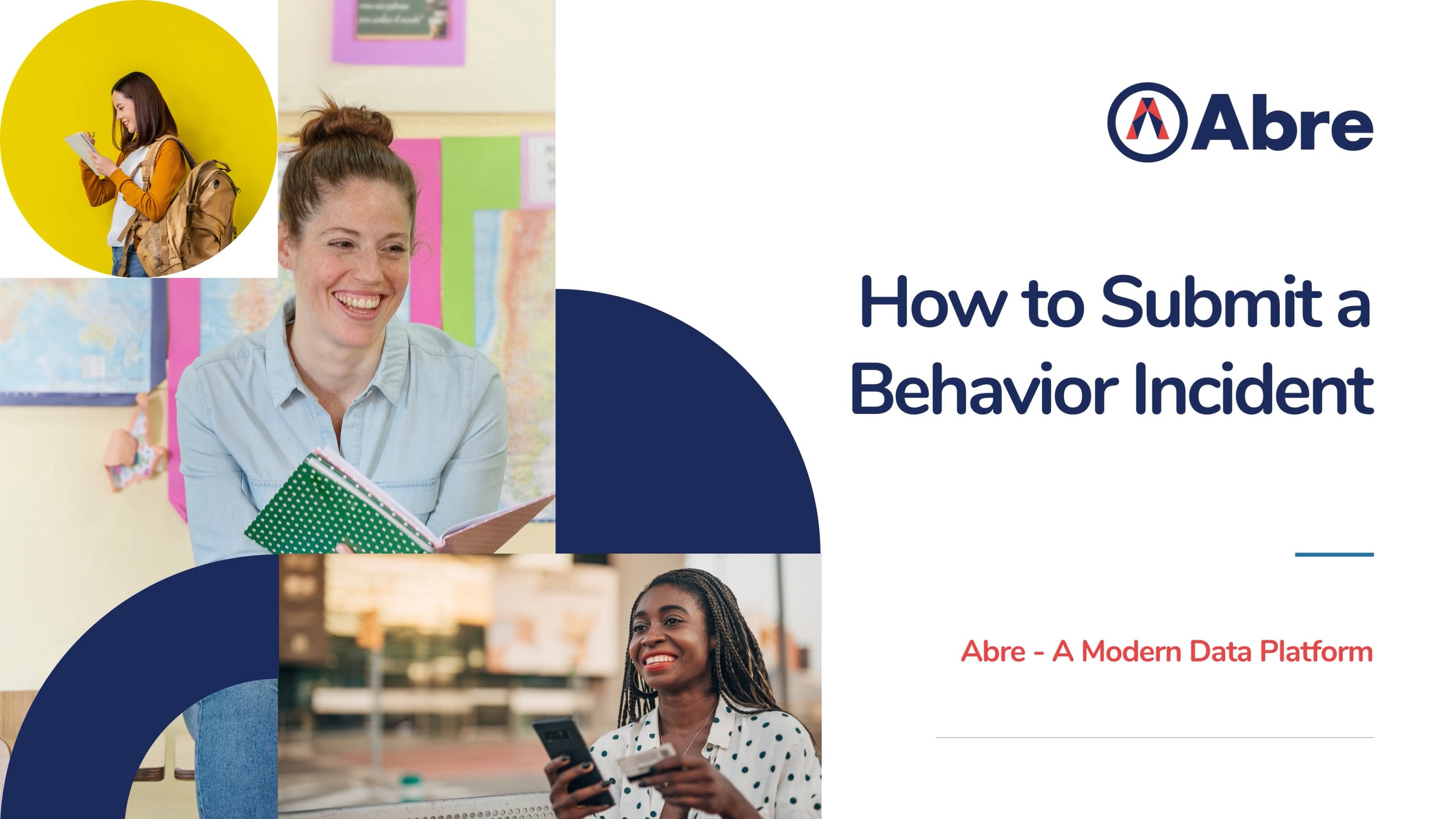 Abre

How to Submit a Behavior Incident

Abre - A Modern Data Platform